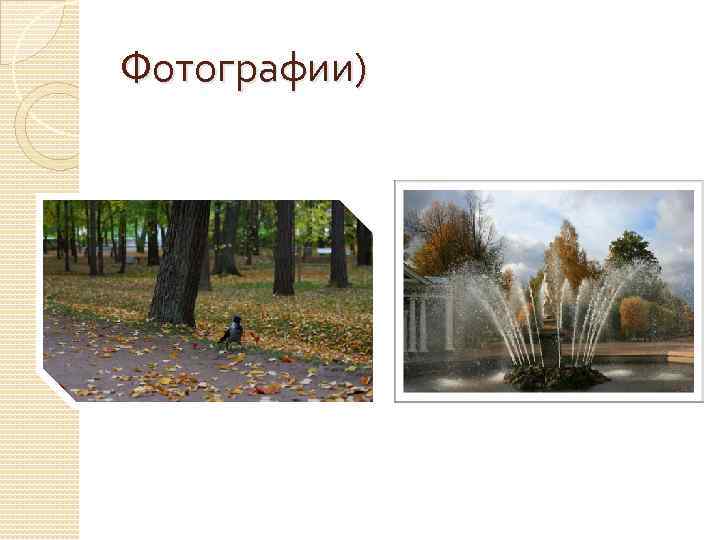 Фотографии)